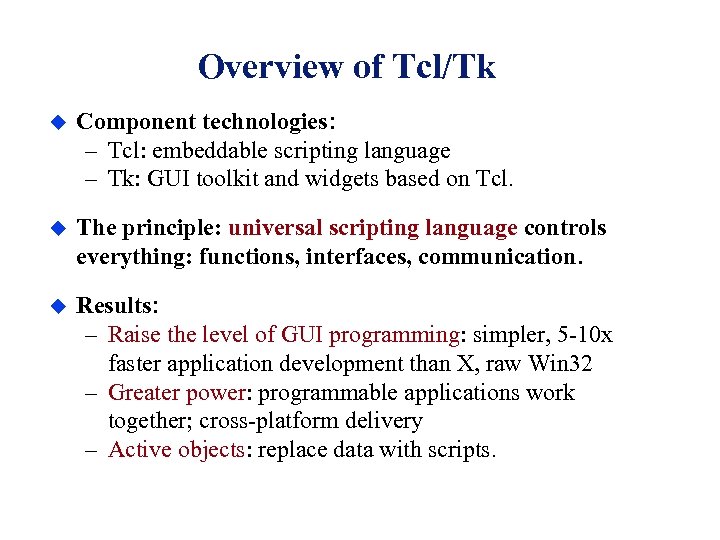 Overview of Tcl/Tk

◆ Component technologies:
– Tcl: embeddable scripting language
– Tk: GUI toolkit and widgets based on Tcl.

◆ The principle: universal scripting language controls everything: functions, interfaces, communication.

◆ Results:
– Raise the level of GUI programming: simpler, 5-10x faster application development than X, raw Win32
– Greater power: programmable applications work together; cross-platform delivery
– Active objects: replace data with scripts.